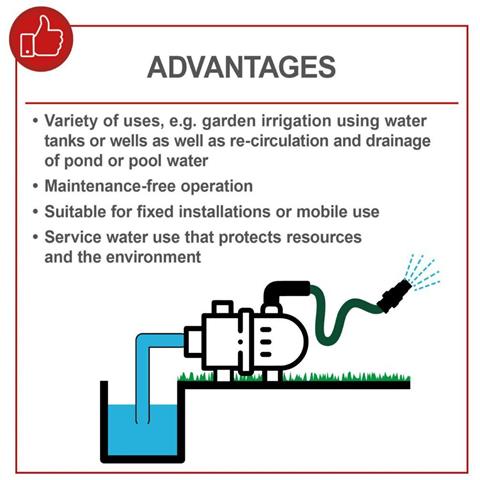 ADVANTAGES

• Variety of uses, e.g. garden irrigation using water tanks or wells as well as re-circulation and drainage of pond or pool water
• Maintenance-free operation
• Suitable for fixed installations or mobile use
• Service water use that protects resources and the environment